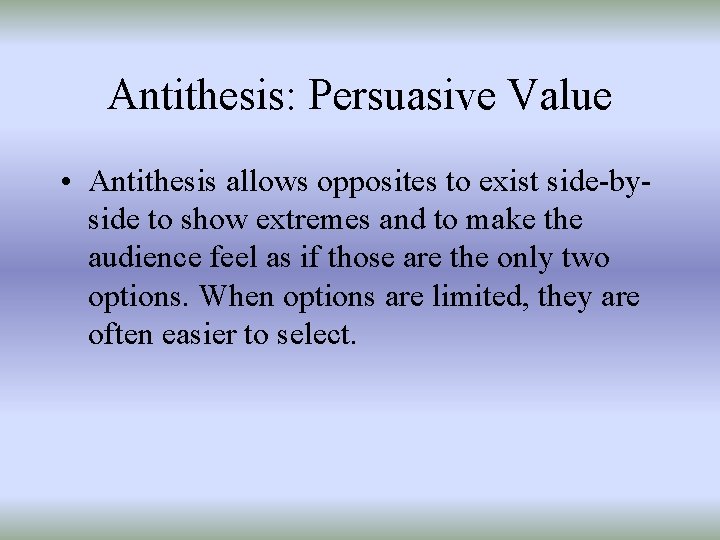 Antithesis: Persuasive Value

• Antithesis allows opposites to exist side-by-side to show extremes and to make the audience feel as if those are the only two options. When options are limited, they are often easier to select.